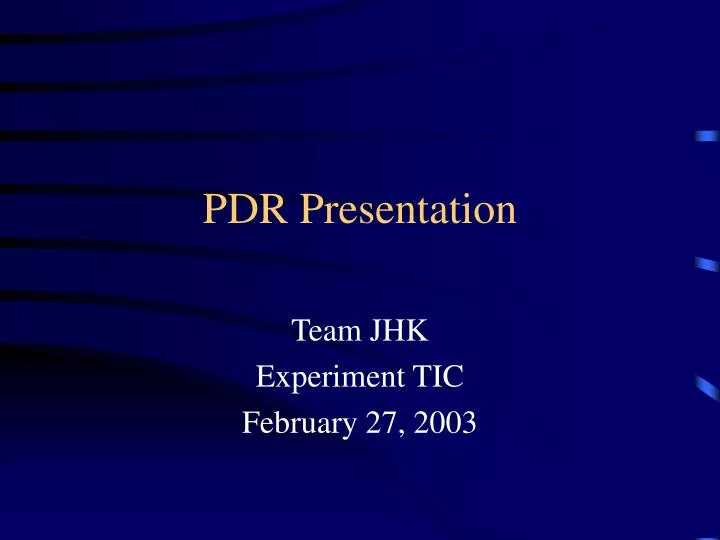 PDR Presentation

Team JHK
Experiment TIC
February 27, 2003